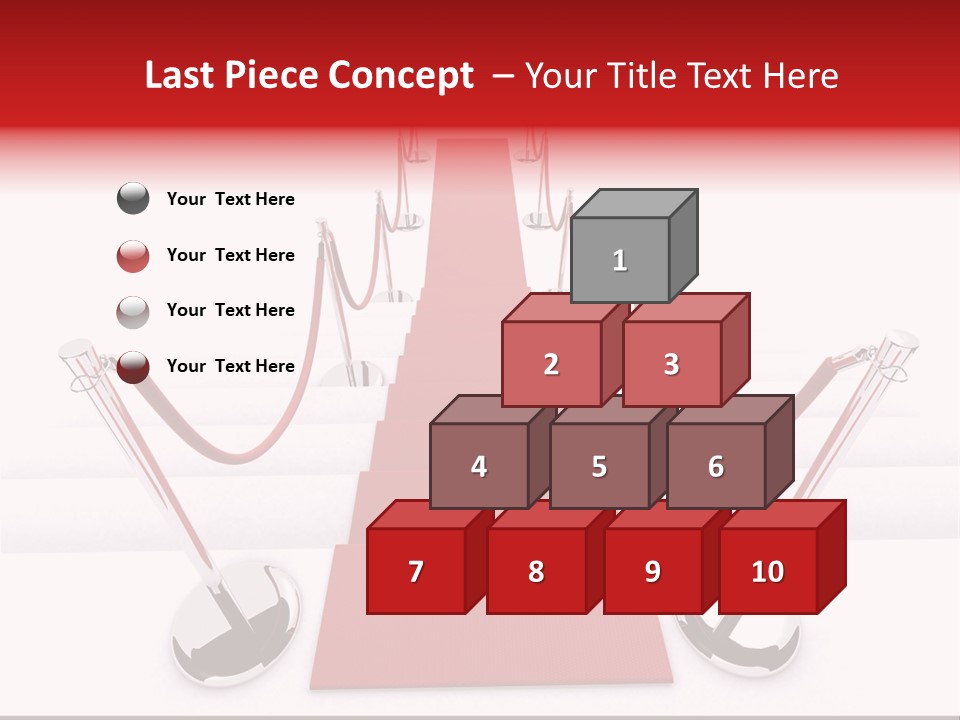 Last Piece Concept – Your Title Text Here

Your Text Here

Your Text Here

Your Text Here

Your Text Here

1

2

3

4

5

6

7

8

9

10